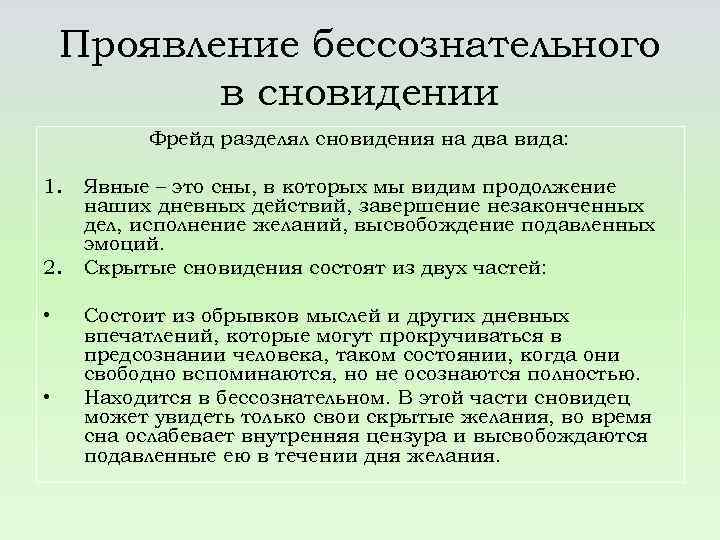 Проявление бессознательного в сновидении

Фрейд разделял сновидения на два вида:

1. Явные – это сны, в которых мы видим продолжение наших дневных действий, завершение незаконченных дел, исполнение желаний, высвобождение подавленных эмоций.
2. Скрытые сновидения состоят из двух частей:

• Состоит из обрывков мыслей и других дневных впечатлений, которые могут прокручиваться в предсознании человека, таком состоянии, когда они свободно вспоминаются, но не осознаются полностью.
• Находится в бессознательном. В этой части сновидец может увидеть только свои скрытые желания, во время сна ослабевает внутренняя цензура и высвобождаются подавленные ею в течении дня желания.